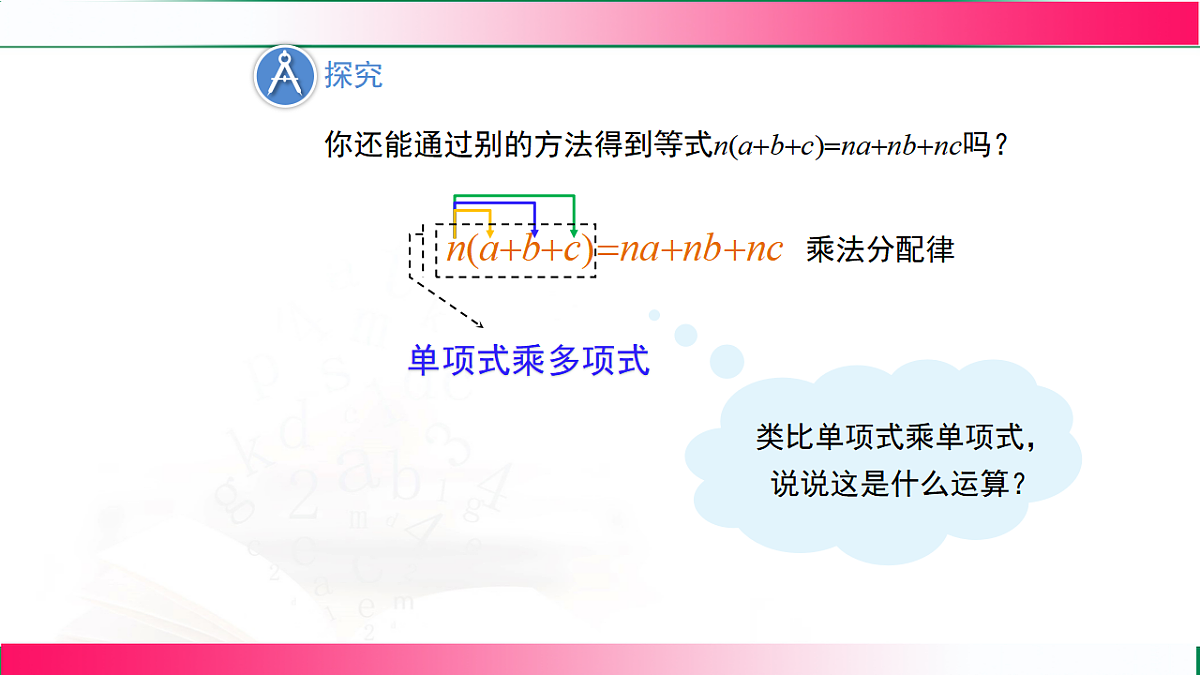 探究

你还能通过别的方法得到等式$n(a+b+c)=na+nb+nc$吗？

$n(a+b+c)=na+nb+nc$ 乘法分配律

单项式乘多项式

类比单项式乘单项式，说说这是什么运算？